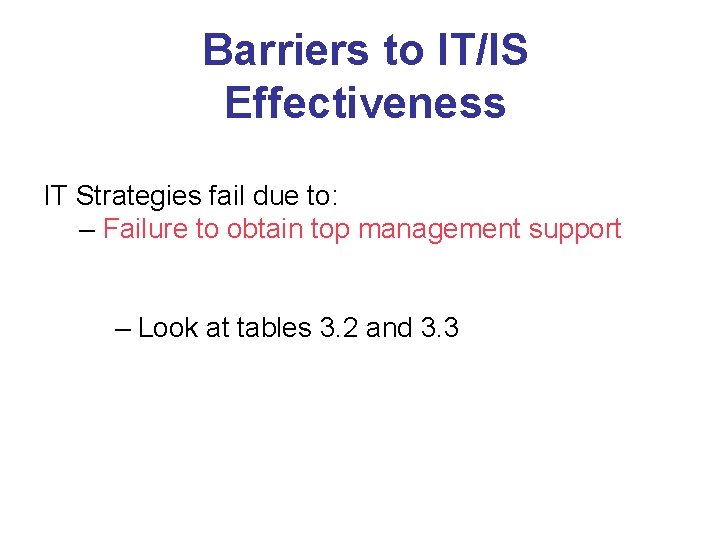 Barriers to IT/IS Effectiveness

IT Strategies fail due to:

– Failure to obtain top management support

– Look at tables 3.2 and 3.3